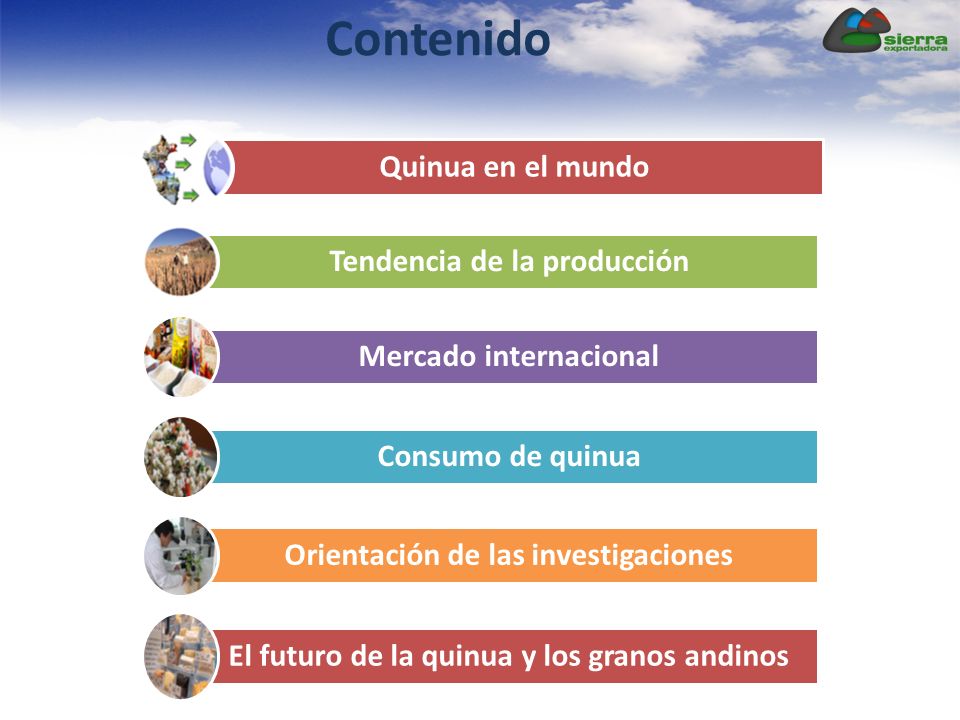 Contenido

sierra exportadora

Quinua en el mundo

Tendencia de la producción

Mercado internacional

Consumo de quinua

Orientación de las investigaciones

El futuro de la quinua y los granos andinos